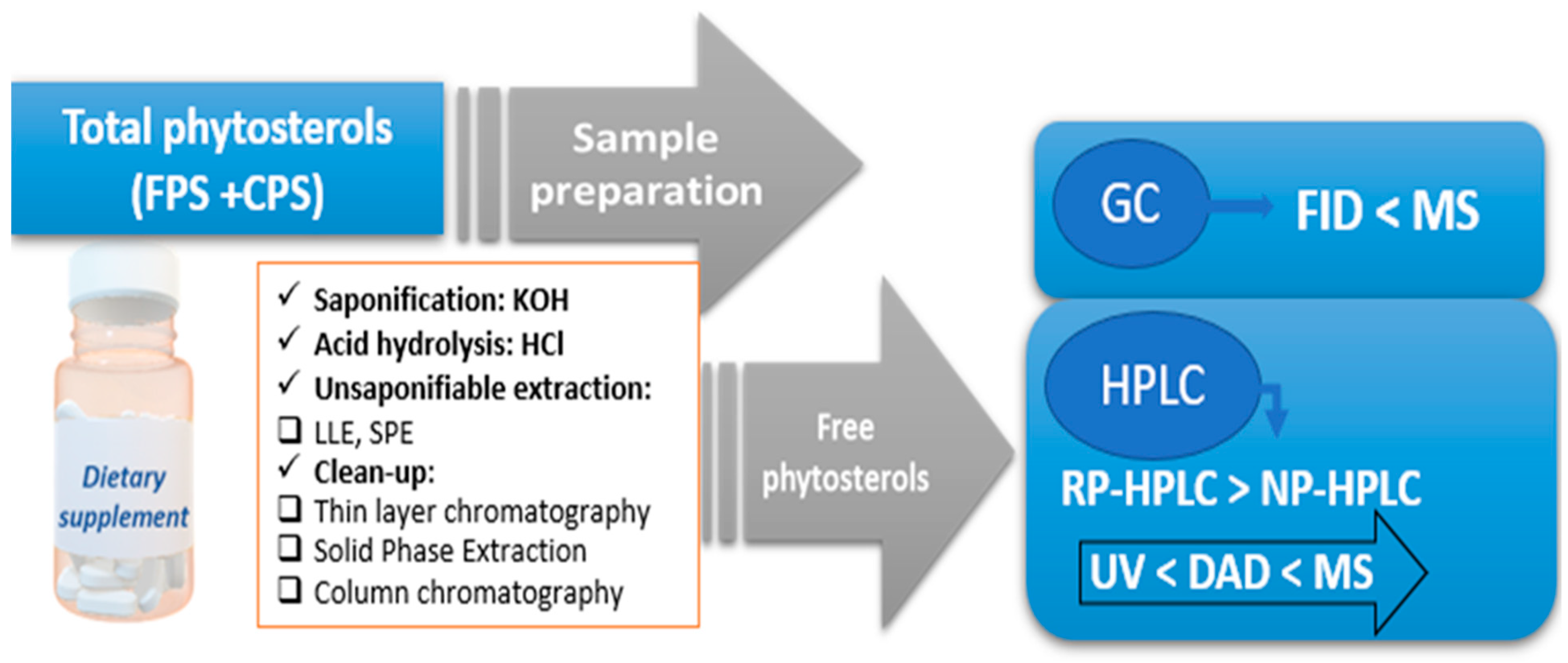 Total phytosterols (FPS +CPS)

Sample preparation

Dietary supplement

✓ Saponification: KOH
✓ Acid hydrolysis: HCl
✓ Unsaponifiable extraction:
❑ LLE, SPE
✓ Clean-up:
❑ Thin layer chromatography
❑ Solid Phase Extraction
❑ Column chromatography

Free phytosterols

GC

FID < MS

HPLC

RP-HPLC > NP-HPLC

UV < DAD < MS